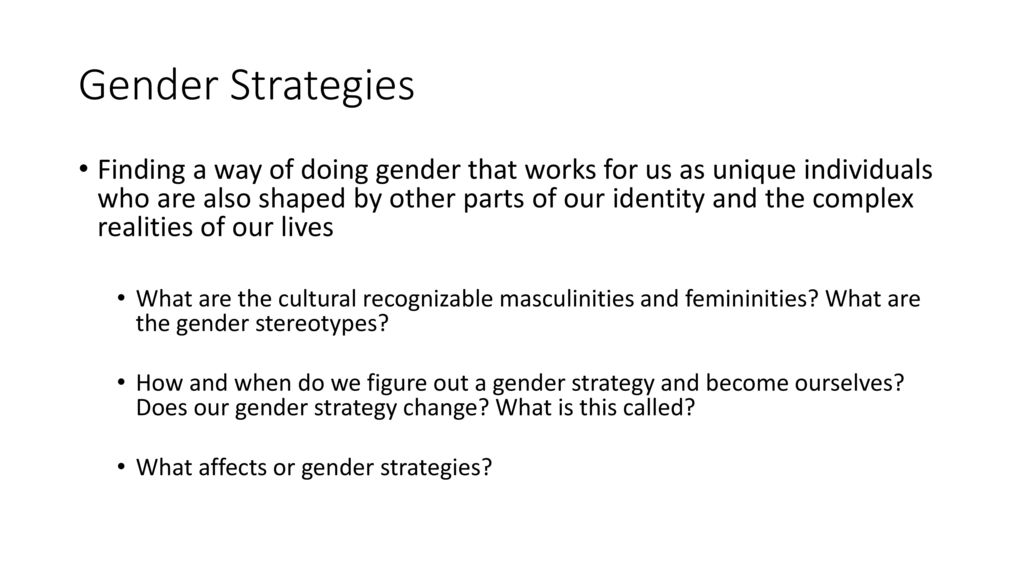 Gender Strategies

• Finding a way of doing gender that works for us as unique individuals who are also shaped by other parts of our identity and the complex realities of our lives

• What are the cultural recognizable masculinities and femininities? What are the gender stereotypes?

• How and when do we figure out a gender strategy and become ourselves? Does our gender strategy change? What is this called?

• What affects or gender strategies?